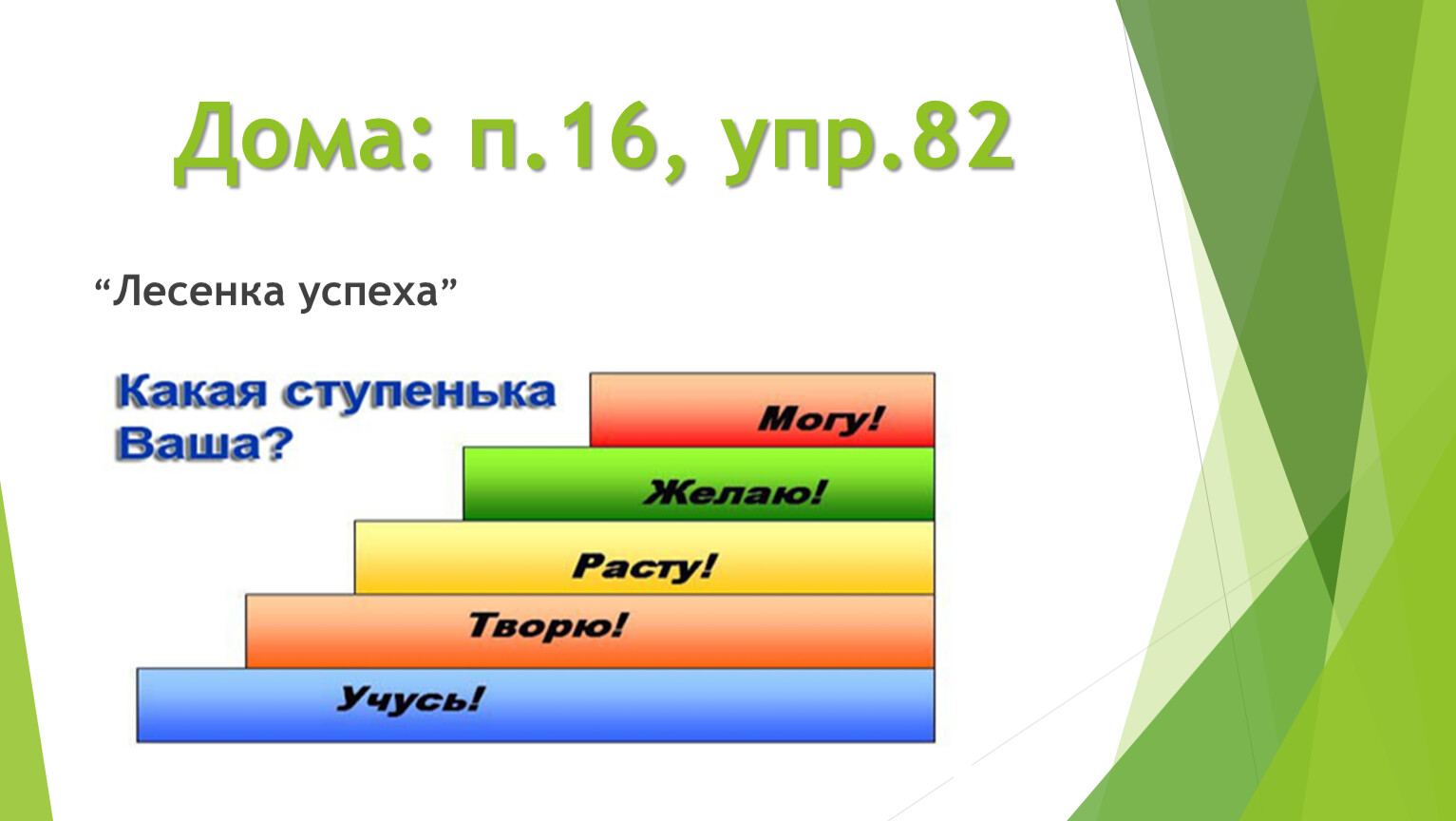 Дома: п.16, упр.82

“Лесенка успеха”

Какая ступенька Ваша?

Могу!

Желаю!

Расту!

Творю!

Учусь!